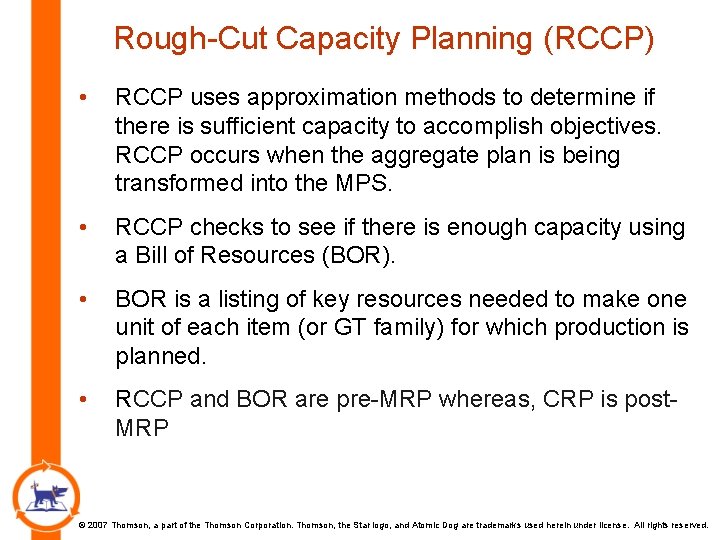 Rough-Cut Capacity Planning (RCCP)

• RCCP uses approximation methods to determine if there is sufficient capacity to accomplish objectives. RCCP occurs when the aggregate plan is being transformed into the MPS.

• RCCP checks to see if there is enough capacity using a Bill of Resources (BOR).

• BOR is a listing of key resources needed to make one unit of each item (or GT family) for which production is planned.

• RCCP and BOR are pre-MRP whereas, CRP is post-MRP

© 2007 Thomson, a part of the Thomson Corporation. Thomson, the Star logo, and Atomic Dog are trademarks used herein under license. All rights reserved.